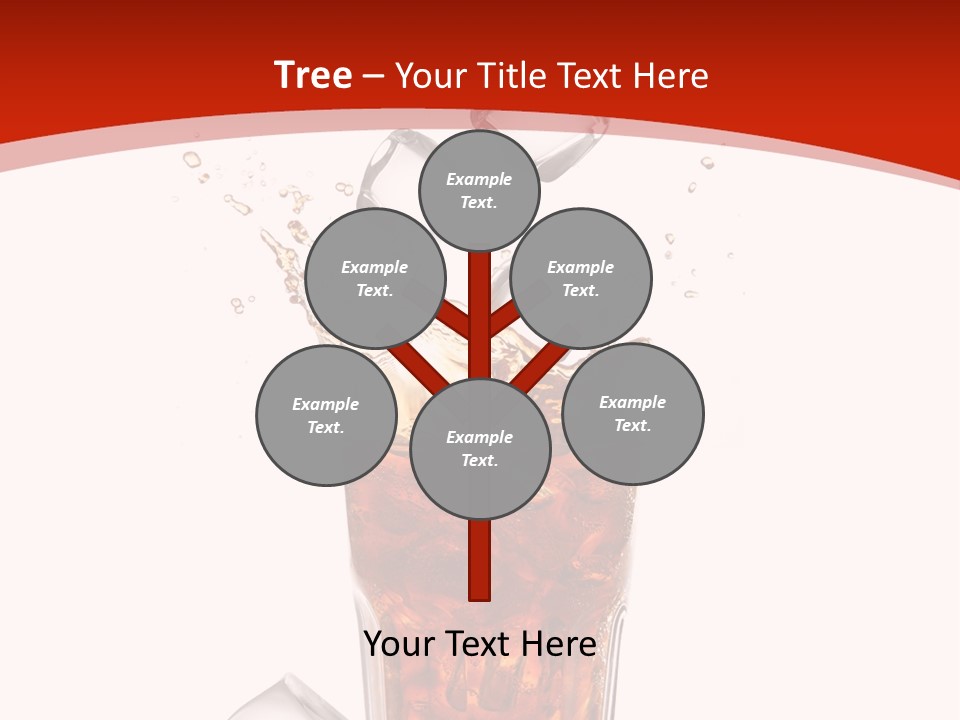 Tree – Your Title Text Here

Example Text.

Example Text.

Example Text.

Example Text.

Example Text.

Example Text.

Your Text Here